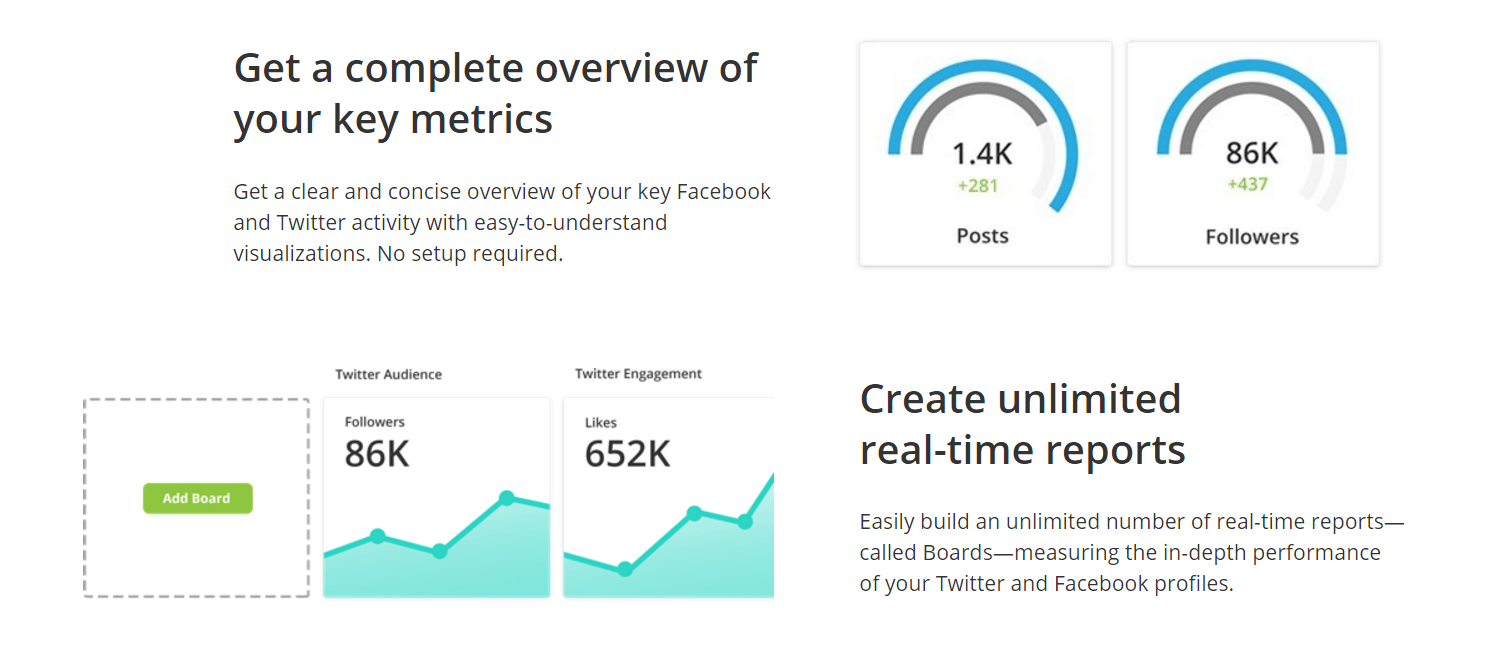 Get a complete overview of your key metrics

Get a clear and concise overview of your key Facebook and Twitter activity with easy-to-understand visualizations. No setup required.

1.4K
+281
Posts

86K
+437
Followers

Add Board

Twitter Audience
Followers
86K

Twitter Engagement
Likes
652K

Create unlimited real-time reports

Easily build an unlimited number of real-time reports—called Boards—measuring the in-depth performance of your Twitter and Facebook profiles.